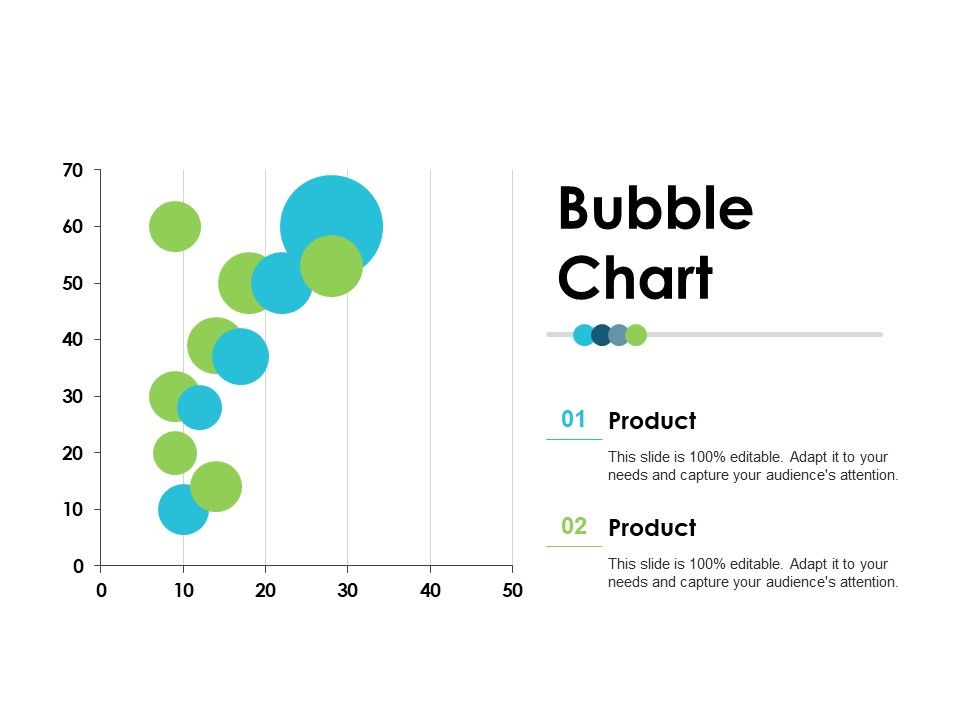 70
60
50
40
30
20
10
0
0 10 20 30 40 50

Bubble Chart

01 Product

This slide is 100% editable. Adapt it to your needs and capture your audience's attention.

02 Product

This slide is 100% editable. Adapt it to your needs and capture your audience's attention.